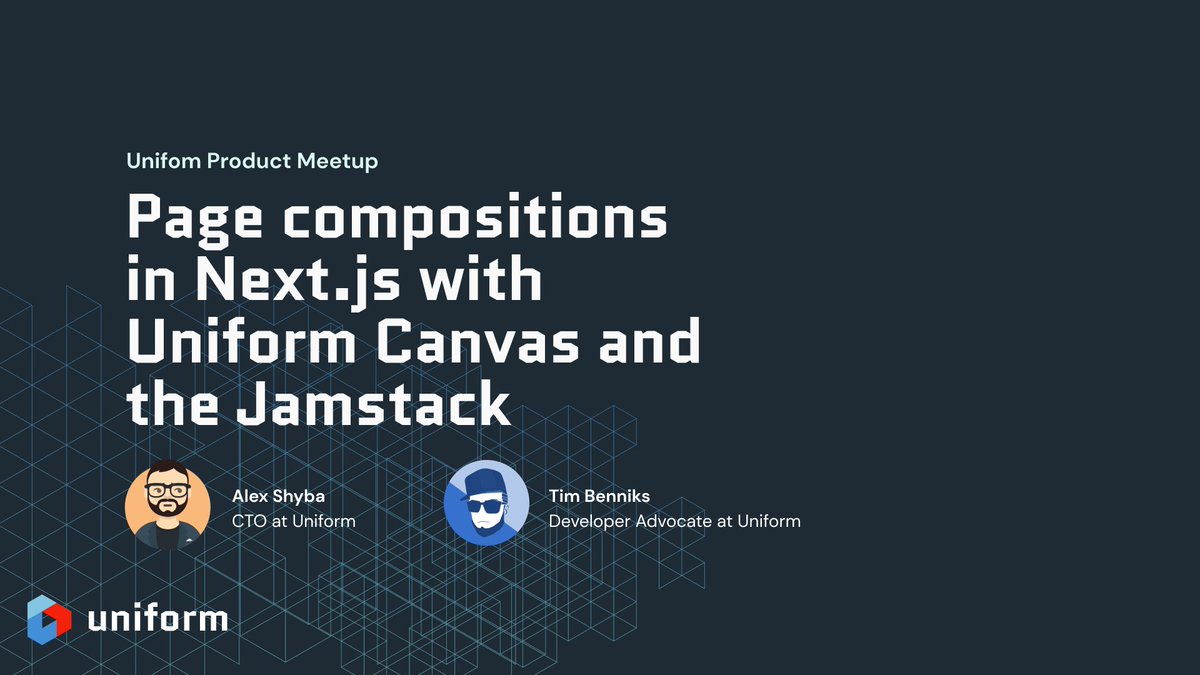 Unifom Product Meetup

Page compositions in Next.js with Uniform Canvas and the Jamstack

Alex Shyba
CTO at Uniform

Tim Benniks
Developer Advocate at Uniform

uniform